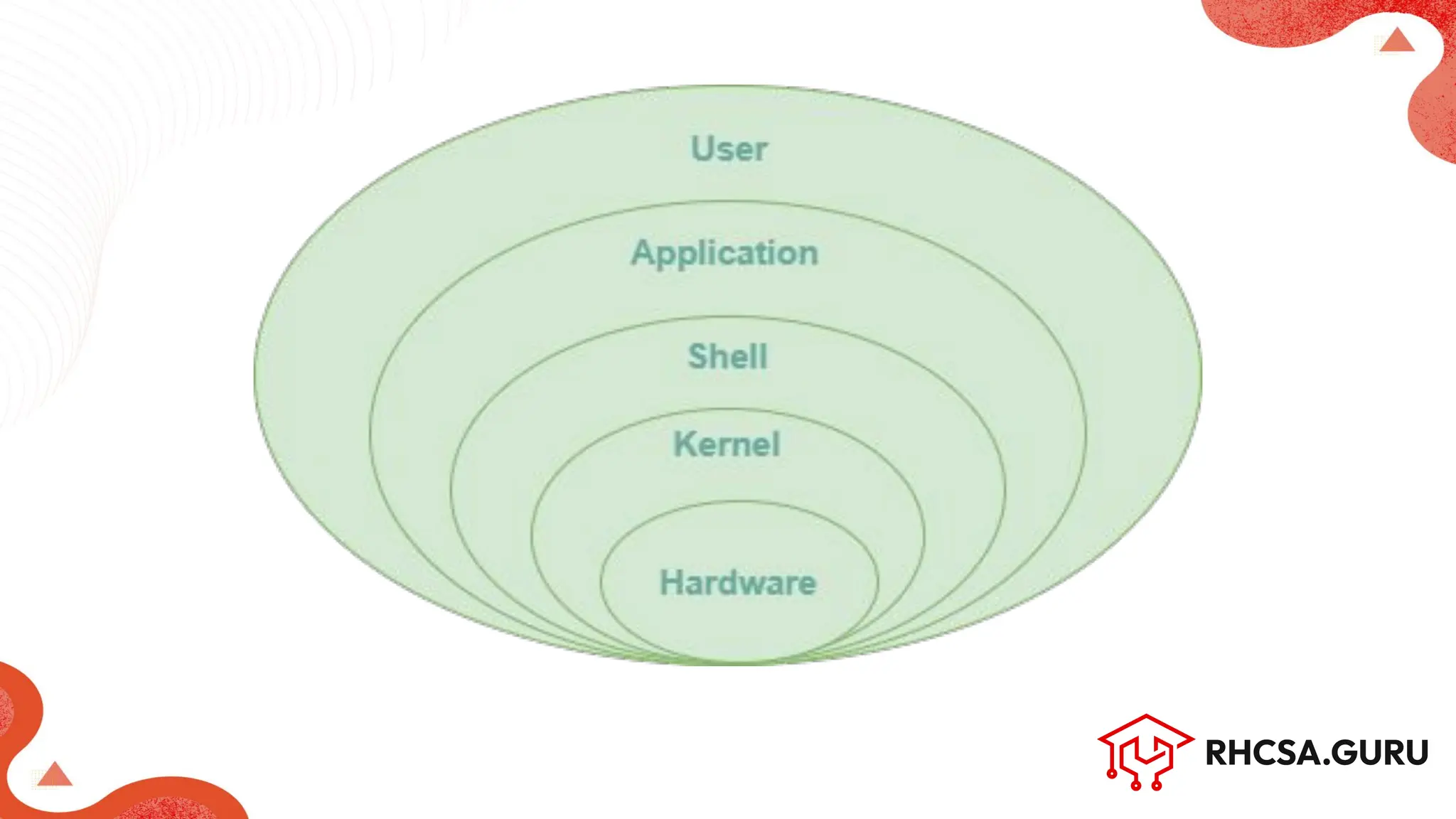 User

Application

Shell

Kernel

Hardware

RHCSA.GURU